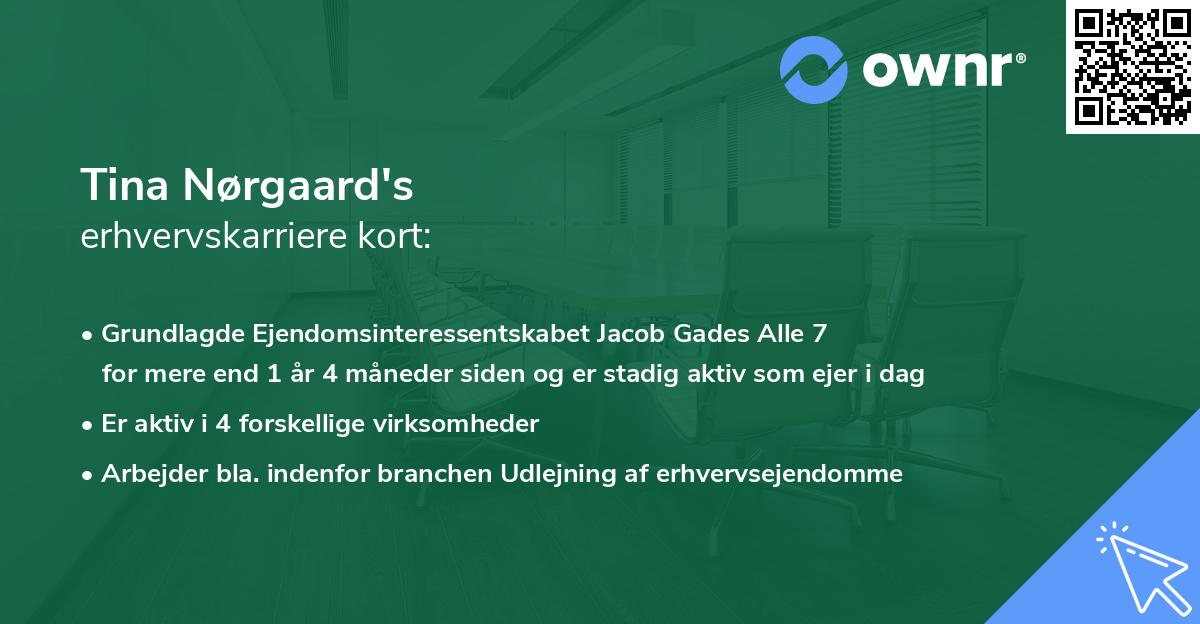 ownr®

Tina Nørgaard's
erhvervskarriere kort:

• Grundlagde Ejendomsinteressentskabet Jacob Gades Alle 7 for mere end 1 år 4 måneder siden og er stadig aktiv som ejer i dag
• Er aktiv i 4 forskellige virksomheder
• Arbejder bla. indenfor branchen Udlejning af erhvervsejendomme